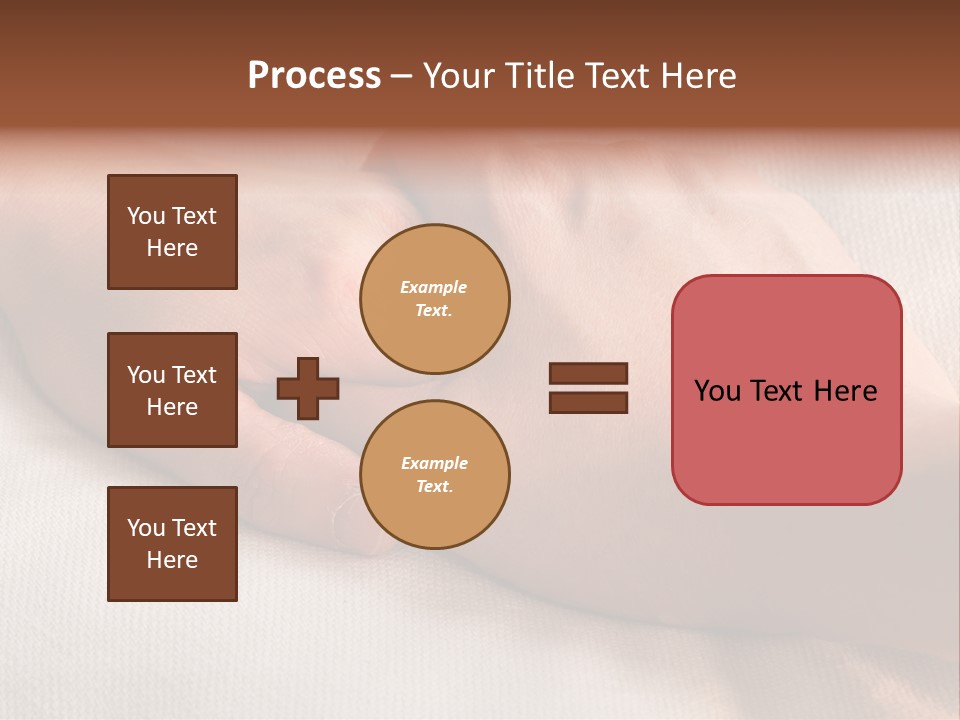 Process – Your Title Text Here

You Text Here

You Text Here

You Text Here

Example Text.

Example Text.

You Text Here